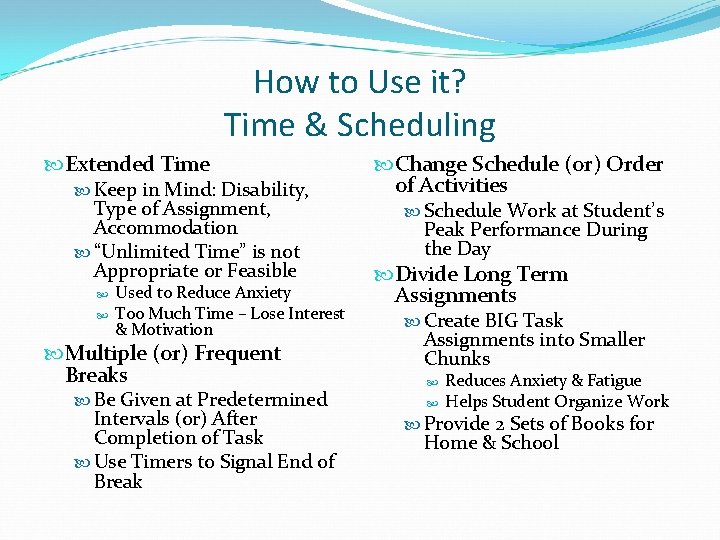 How to Use it?
Time & Scheduling

Extended Time
Keep in Mind: Disability, Type of Assignment, Accommodation
"Unlimited Time" is not Appropriate or Feasible
Used to Reduce Anxiety
Too Much Time – Lose Interest & Motivation
Multiple (or) Frequent Breaks
Be Given at Predetermined Intervals (or) After Completion of Task
Use Timers to Signal End of Break

Change Schedule (or) Order of Activities
Schedule Work at Student's Peak Performance During the Day
Divide Long Term Assignments
Create BIG Task Assignments into Smaller Chunks
Reduces Anxiety & Fatigue
Helps Student Organize Work
Provide 2 Sets of Books for Home & School